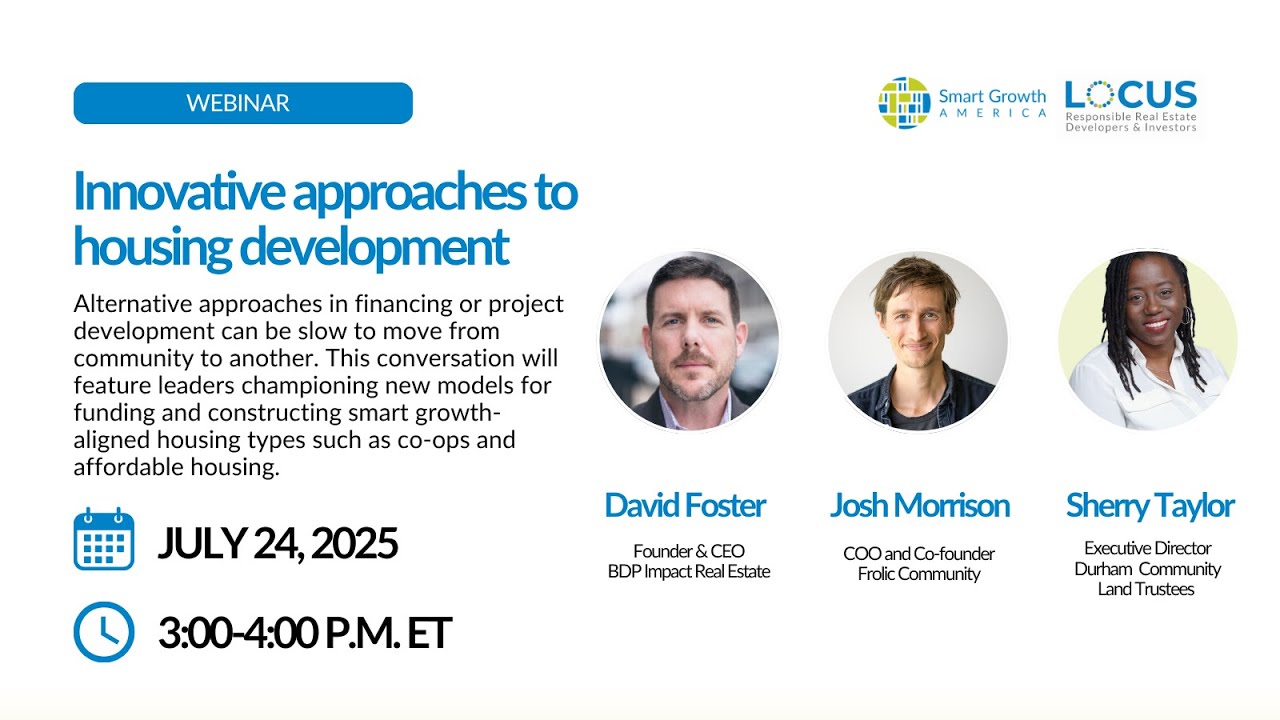 WEBINAR

Smart Growth AMERICA

LOCUS
Responsible Real Estate Developers & Investors

Innovative approaches to housing development

Alternative approaches in financing or project development can be slow to move from community to another. This conversation will feature leaders championing new models for funding and constructing smart growth-aligned housing types such as co-ops and affordable housing.

JULY 24, 2025

3:00-4:00 P.M. ET

David Foster
Founder & CEO
BDP Impact Real Estate

Josh Morrison
COO and Co-founder
Frolic Community

Sherry Taylor
Executive Director
Durham Community Land Trustees